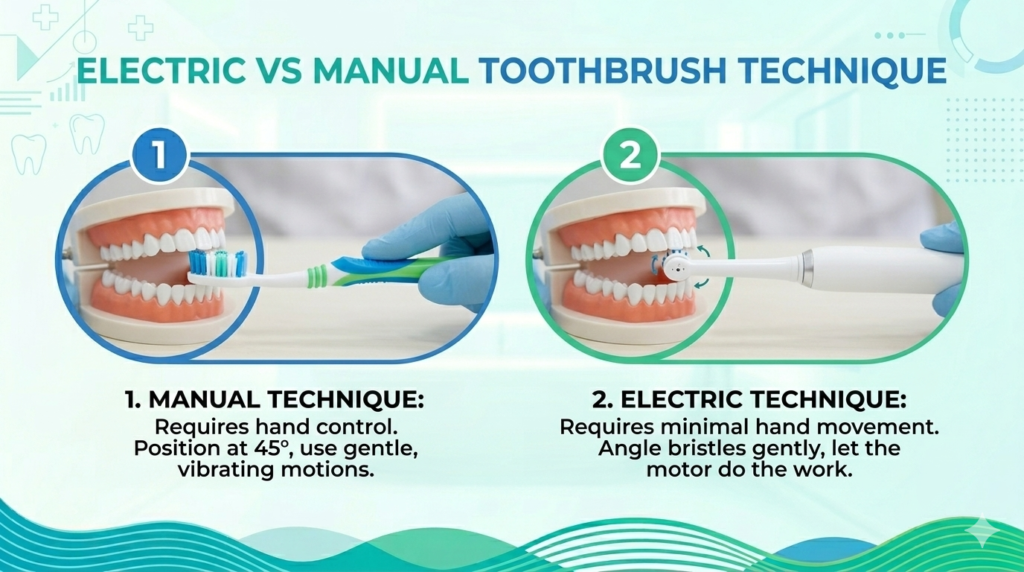 ELECTRIC VS MANUAL TOOTHBRUSH TECHNIQUE

1

2

1. MANUAL TECHNIQUE:
Requires hand control. Position at 45°, use gentle, vibrating motions.

2. ELECTRIC TECHNIQUE:
Requires minimal hand movement. Angle bristles gently, let the motor do the work.